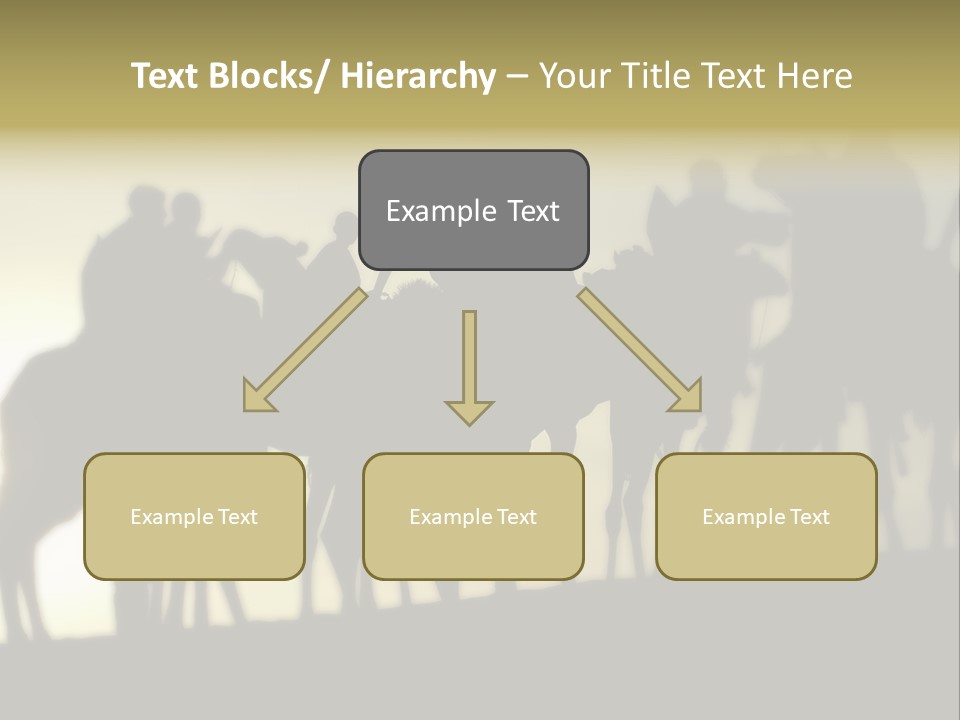 Text Blocks/ Hierarchy – Your Title Text Here

Example Text

Example Text

Example Text

Example Text